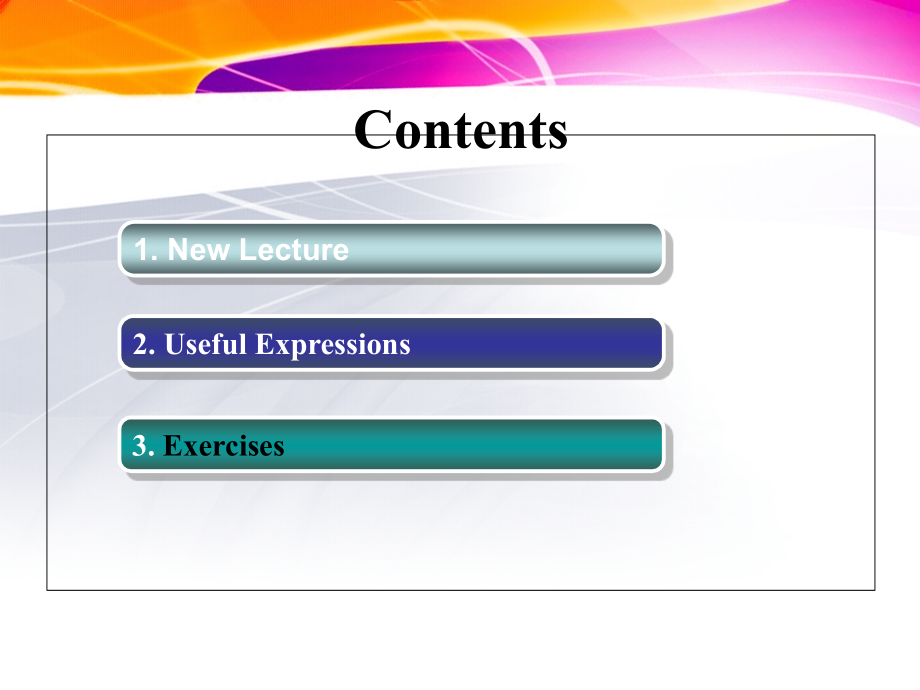 Contents

1. New Lecture

2. Useful Expressions

3. Exercises